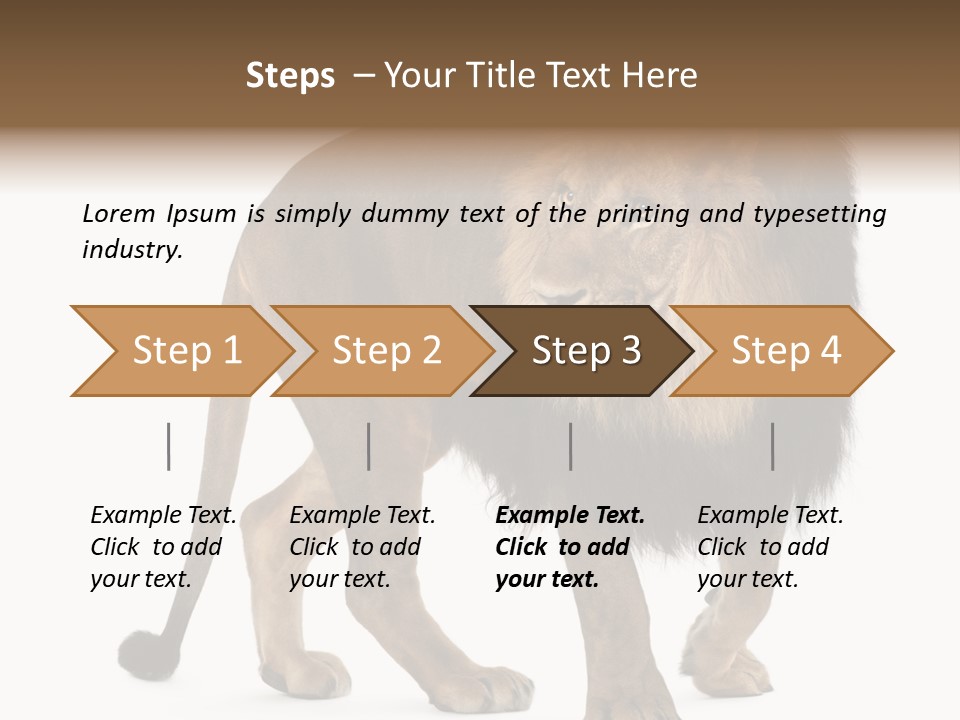 Steps – Your Title Text Here

Lorem Ipsum is simply dummy text of the printing and typesetting industry.

Step 1

Step 2

Step 3

Step 4

Example Text. Click to add your text.

Example Text. Click to add your text.

Example Text. Click to add your text.

Example Text. Click to add your text.